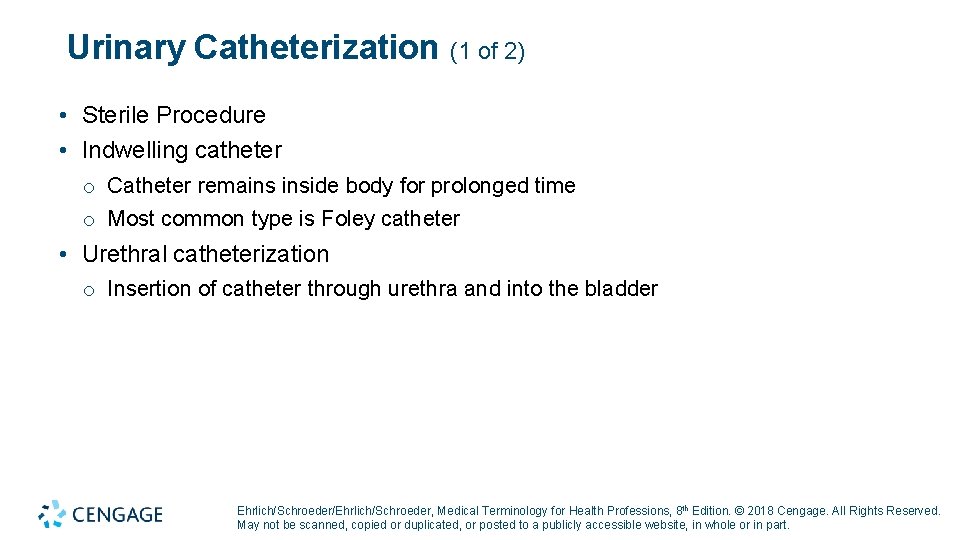 Urinary Catheterization (1 of 2)

• Sterile Procedure
• Indwelling catheter
o Catheter remains inside body for prolonged time
o Most common type is Foley catheter
• Urethral catheterization
o Insertion of catheter through urethra and into the bladder

CENGAGE

Ehrlich/Schroeder/Ehrlich/Schroeder, Medical Terminology for Health Professions, 8th Edition. © 2018 Cengage. All Rights Reserved. May not be scanned, copied or duplicated, or posted to a publicly accessible website, in whole or in part.